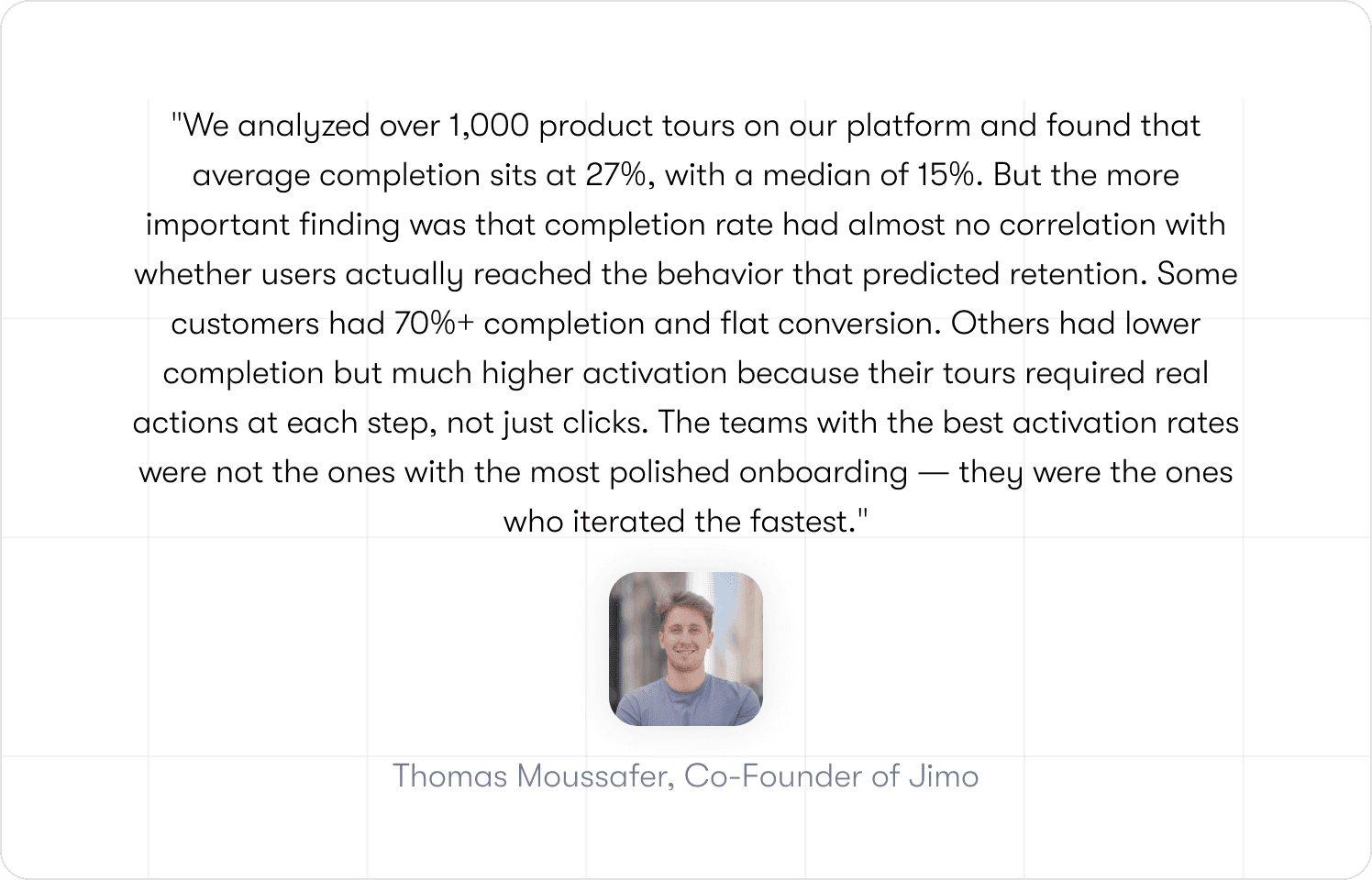 "We analyzed over 1,000 product tours on our platform and found that average completion sits at 27%, with a median of 15%. But the more important finding was that completion rate had almost no correlation with whether users actually reached the behavior that predicted retention. Some customers had 70%+ completion and flat conversion. Others had lower completion but much higher activation because their tours required real actions at each step, not just clicks. The teams with the best activation rates were not the ones with the most polished onboarding — they were the ones who iterated the fastest."

Thomas Moussafer, Co-Founder of Jimo